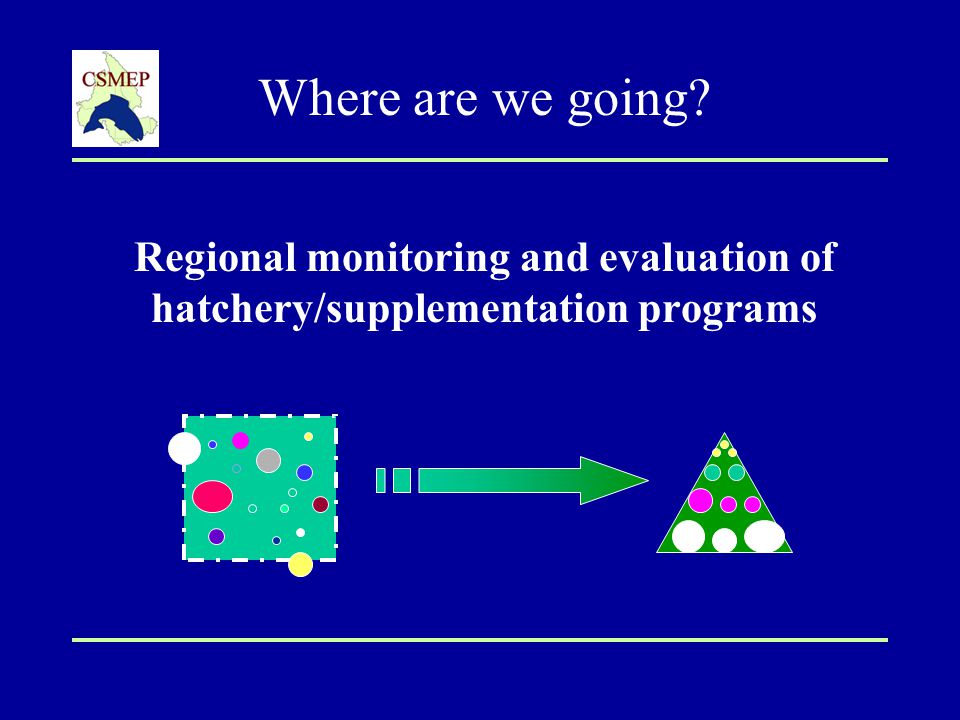 CSMEP

Where are we going?

Regional monitoring and evaluation of hatchery/supplementation programs